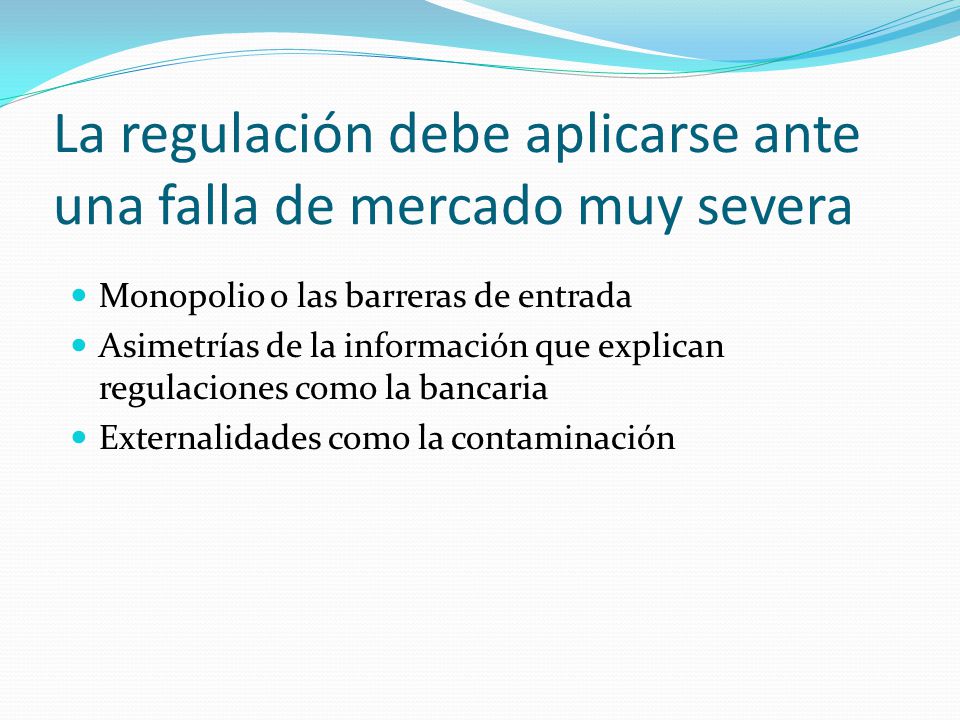 La regulación debe aplicarse ante una falla de mercado muy severa

- Monopolio o las barreras de entrada
- Asimetrías de la información que explican regulaciones como la bancaria
- Externalidades como la contaminación